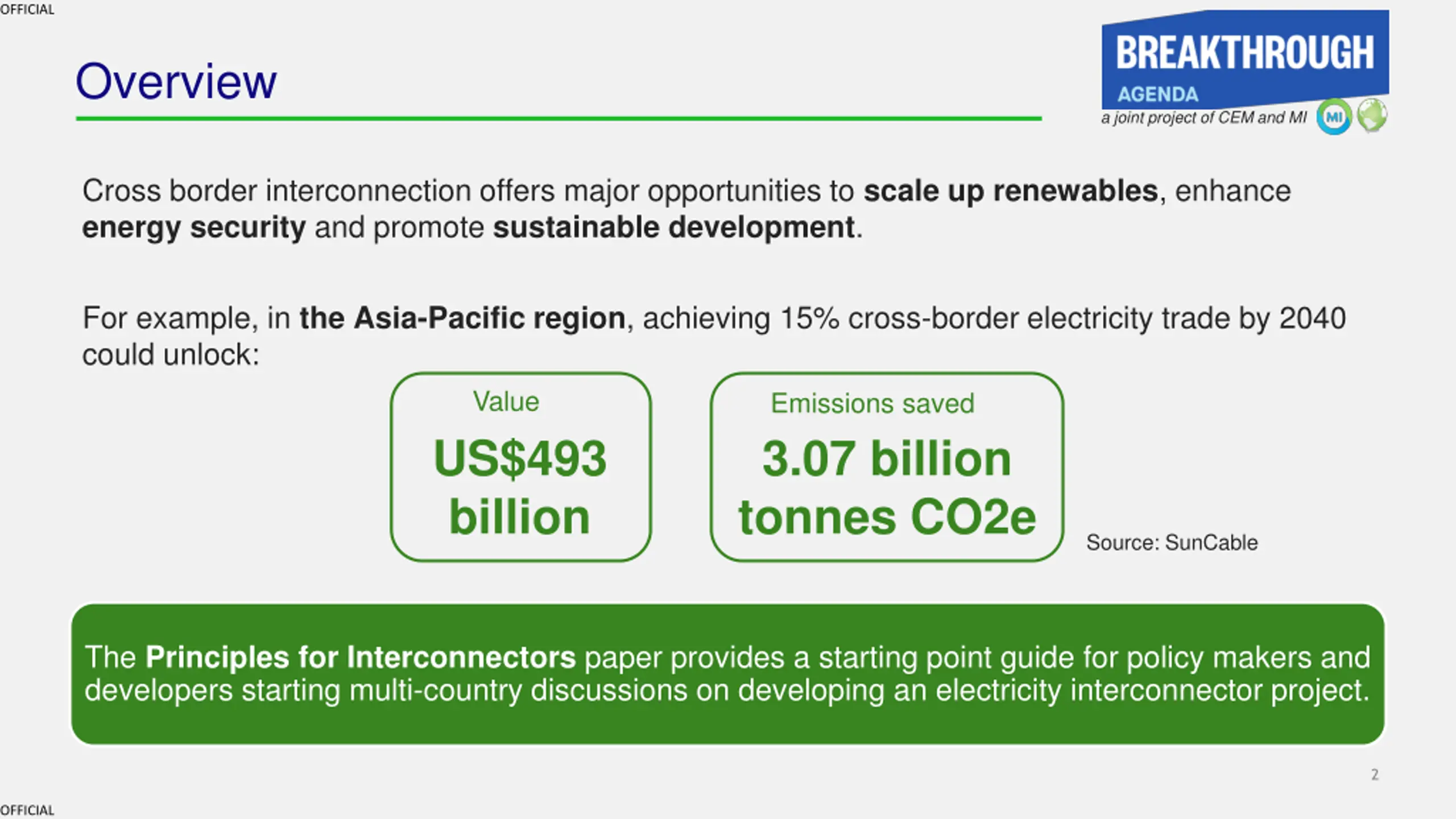 OFFICIAL

Overview

BREAKTHROUGH AGENDA
a joint project of CEM and MI
MI

Cross border interconnection offers major opportunities to scale up renewables, enhance energy security and promote sustainable development.

For example, in the Asia-Pacific region, achieving 15% cross-border electricity trade by 2040 could unlock:

Value
US$493 billion

Emissions saved
3.07 billion tonnes CO2e

Source: SunCable

The Principles for Interconnectors paper provides a starting point guide for policy makers and developers starting multi-country discussions on developing an electricity interconnector project.

2

OFFICIAL